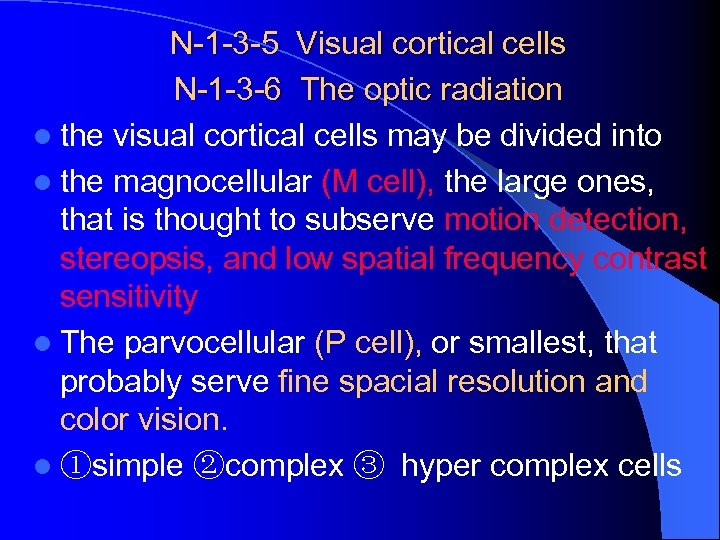 N-1-3-5 Visual cortical cells
N-1-3-6 The optic radiation

- the visual cortical cells may be divided into
- the magnocellular (M cell), the large ones, that is thought to subserve motion detection, stereopsis, and low spatial frequency contrast sensitivity
- The parvocellular (P cell), or smallest, that probably serve fine spacial resolution and color vision.
- ①simple ②complex ③ hyper complex cells